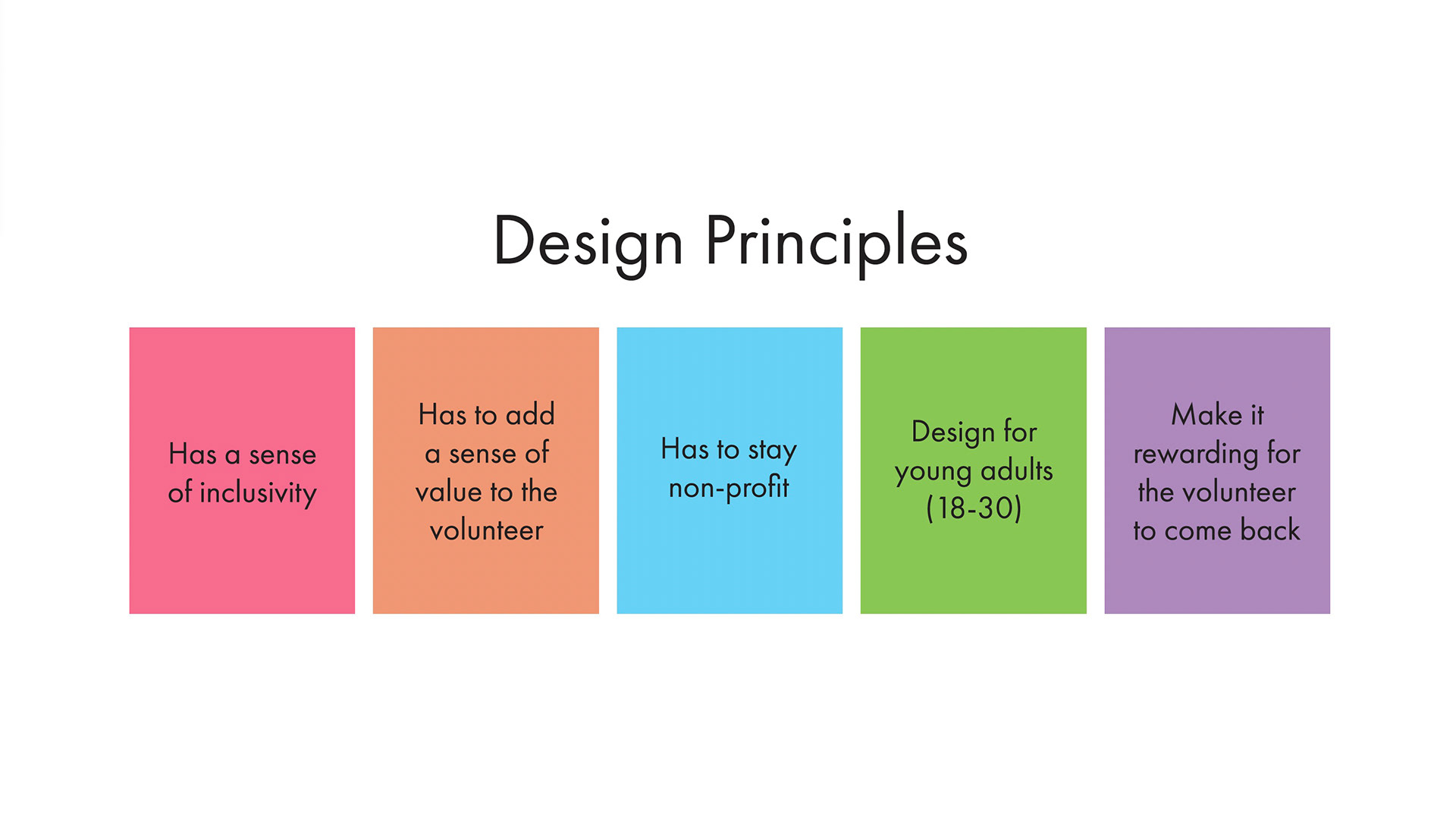 Design Principles

Has a sense of inclusivity

Has to add a sense of value to the volunteer

Has to stay non-profit

Design for young adults (18-30)

Make it rewarding for the volunteer to come back